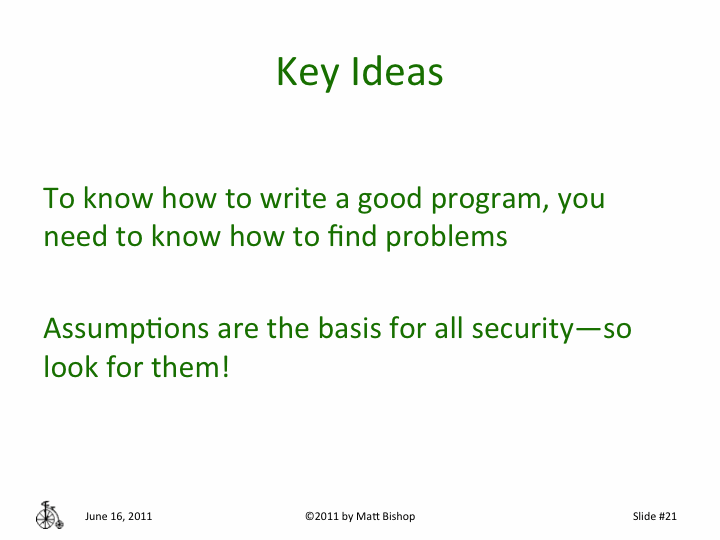 Key Ideas

To know how to write a good program, you need to know how to find problems

Assumptions are the basis for all security—so look for them!

June 16, 2011

©2011 by Matt Bishop

Slide #21